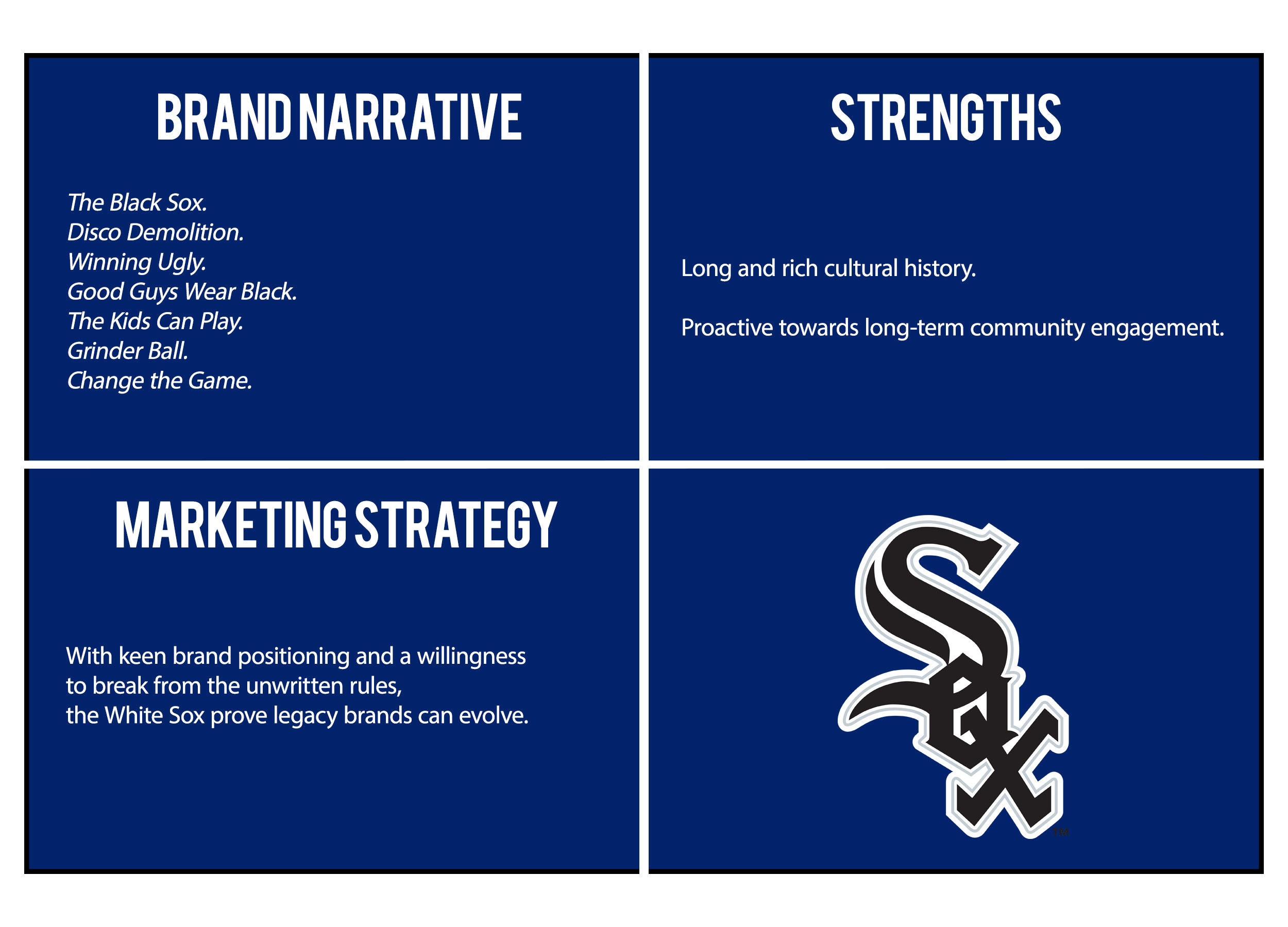 BRAND NARRATIVE

The Black Sox.
Disco Demolition.
Winning Ugly.
Good Guys Wear Black.
The Kids Can Play.
Grinder Ball.
Change the Game.

STRENGTHS

Long and rich cultural history.

Proactive towards long-term community engagement.

MARKETING STRATEGY

With keen brand positioning and a willingness to break from the unwritten rules, the White Sox prove legacy brands can evolve.

SOX
TM